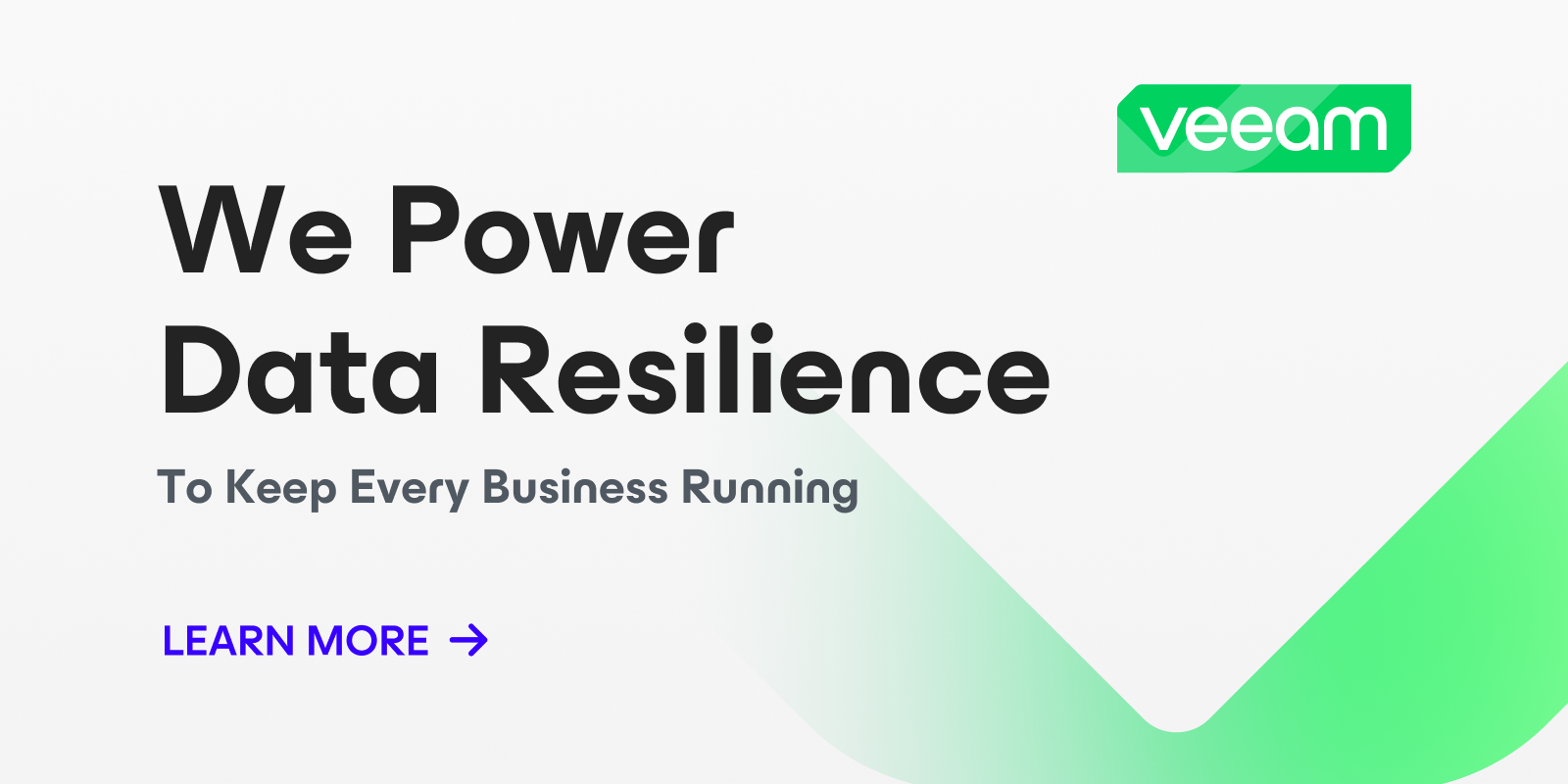 veeam

We Power
Data Resilience

To Keep Every Business Running

LEARN MORE →